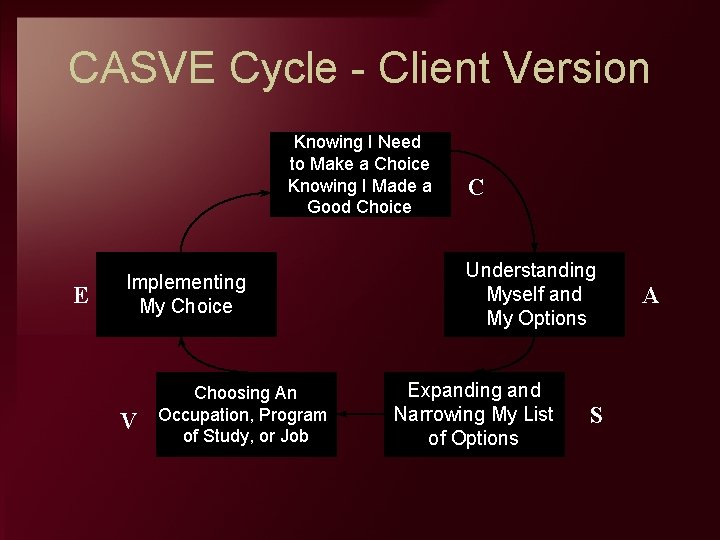 CASVE Cycle - Client Version

Knowing I Need to Make a Choice Knowing I Made a Good Choice

C

Understanding Myself and My Options

A

Expanding and Narrowing My List of Options

S

Choosing An Occupation, Program of Study, or Job

V

Implementing My Choice

E